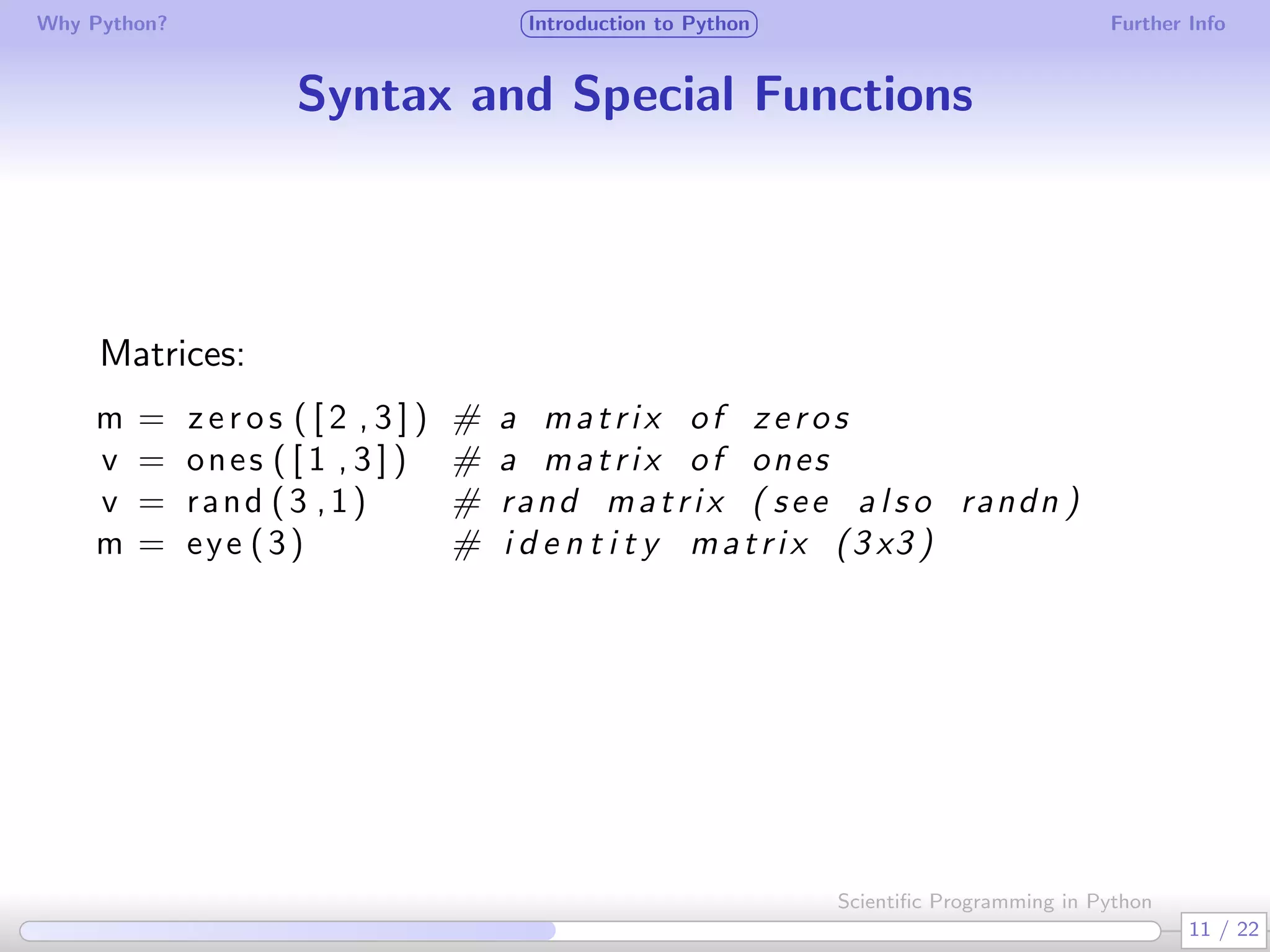 Why Python?

Introduction to Python

Further Info

Syntax and Special Functions

Matrices:

m = zeros([2,3]) # a matrix of zeros
v = ones([1,3]) # a matrix of ones
v = rand(3,1) # rand matrix (see also randn)
m = eye(3) # identity matrix (3x3)

Scientific Programming in Python

11 / 22